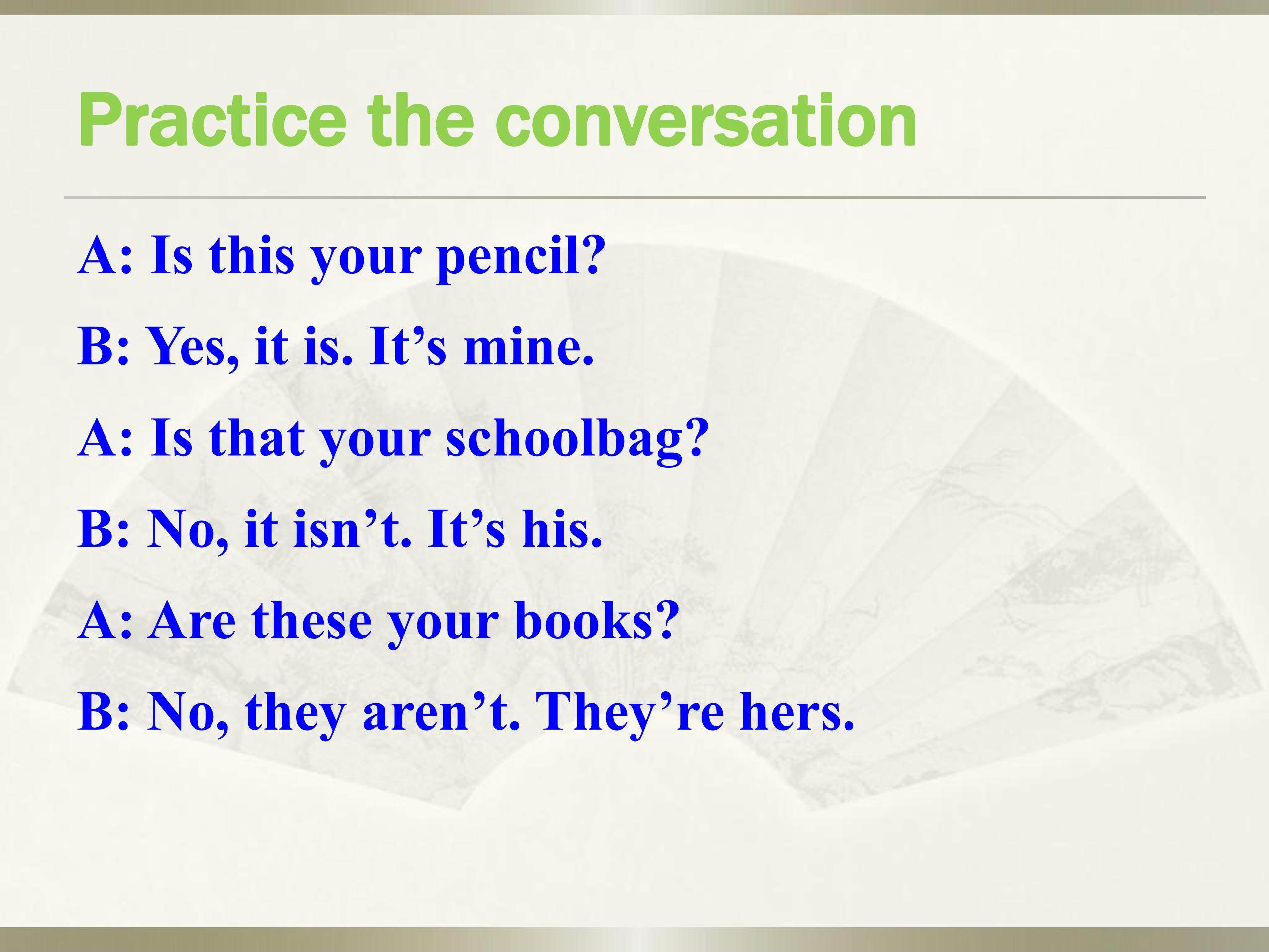 Practice the conversation

A: Is this your pencil?

B: Yes, it is. It’s mine.

A: Is that your schoolbag?

B: No, it isn’t. It’s his.

A: Are these your books?

B: No, they aren’t. They’re hers.